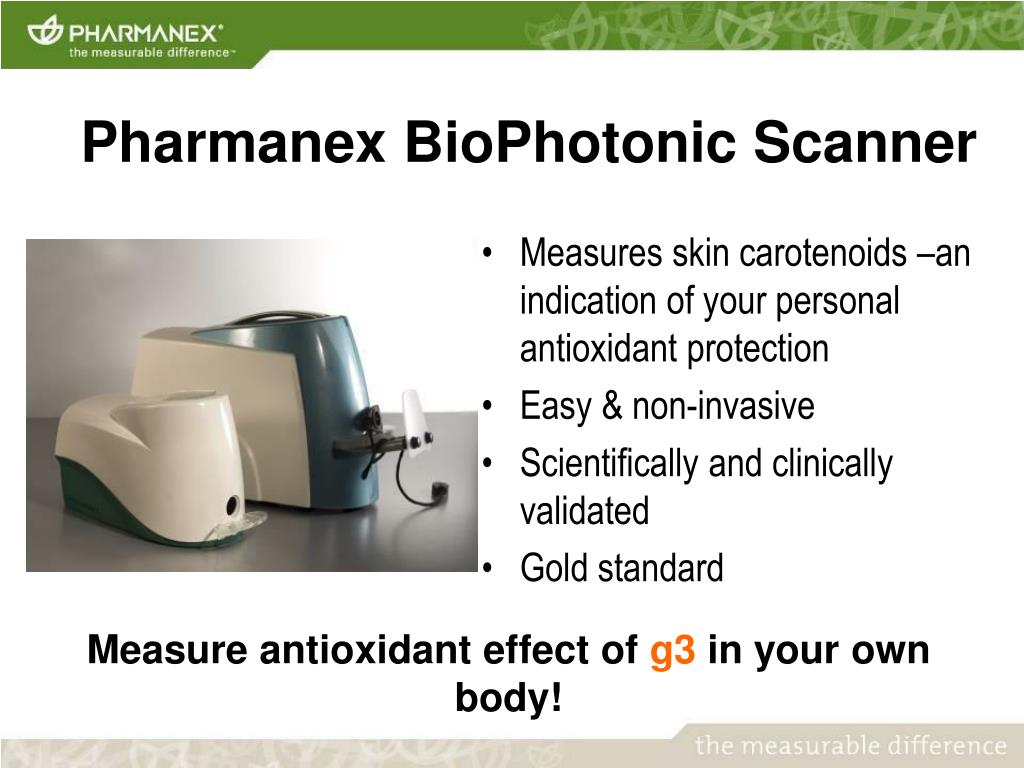 PHARMANEX®
the measurable difference™

Pharmanex BioPhotonic Scanner

• Measures skin carotenoids –an indication of your personal antioxidant protection
• Easy & non-invasive
• Scientifically and clinically validated
• Gold standard

Measure antioxidant effect of g3 in your own body!

the measurable difference